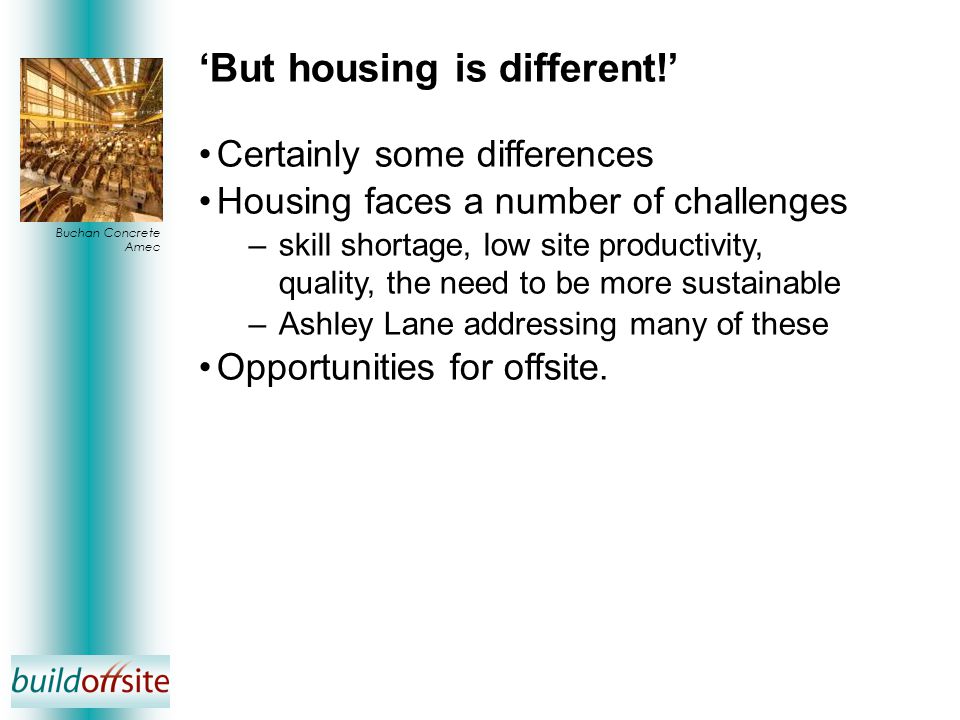 Buchan Concrete
Amec

‘But housing is different!’

• Certainly some differences
• Housing faces a number of challenges
– skill shortage, low site productivity, quality, the need to be more sustainable
– Ashley Lane addressing many of these
• Opportunities for offsite.

buildoffsite